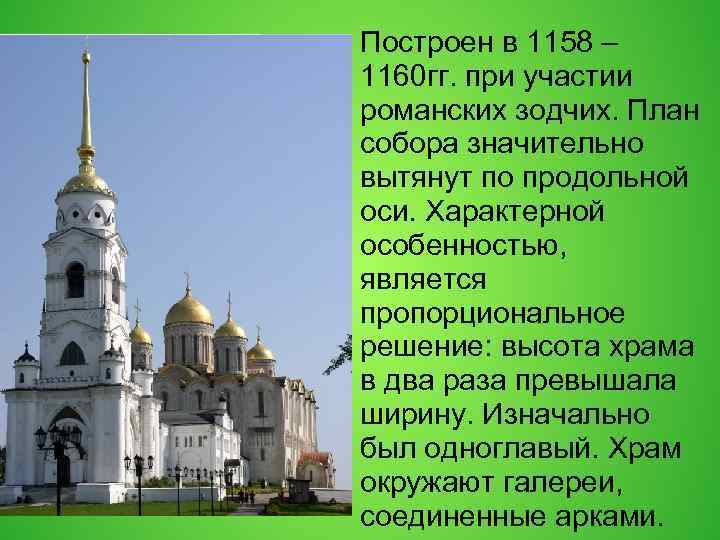 Построен в 1158 – 1160гг. при участии романских зодчих. План собора значительно вытянут по продольной оси. Характерной особенностью, является пропорциональное решение: высота храма в два раза превышала ширину. Изначально был одноглавый. Храм окружают галереи, соединенные арками.